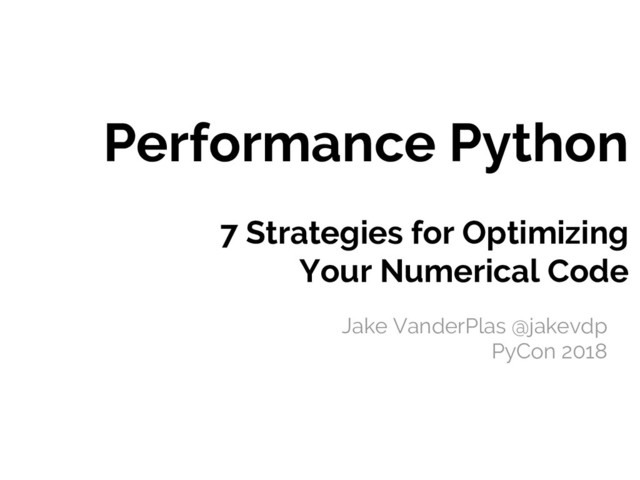 Performance Python

7 Strategies for Optimizing Your Numerical Code

Jake VanderPlas @jakevdp
PyCon 2018